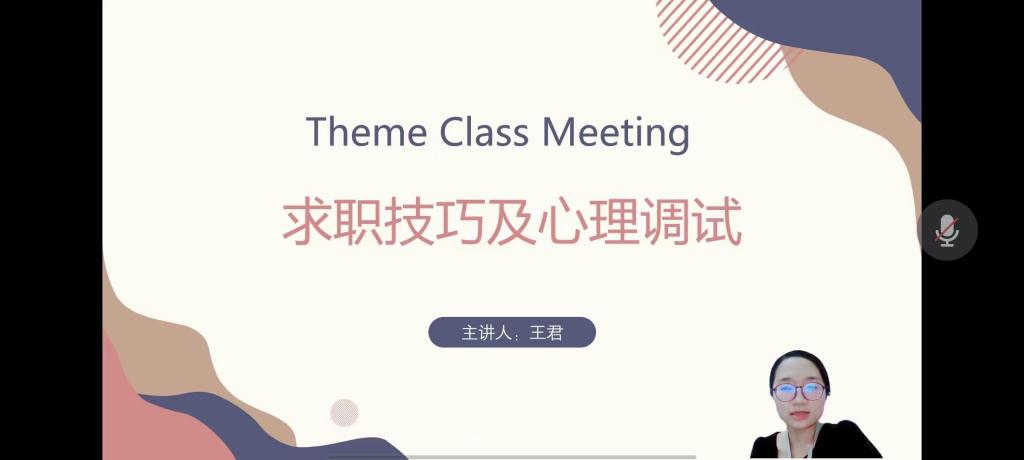 Theme Class Meeting

求职技巧及心理调试

主讲人：王君